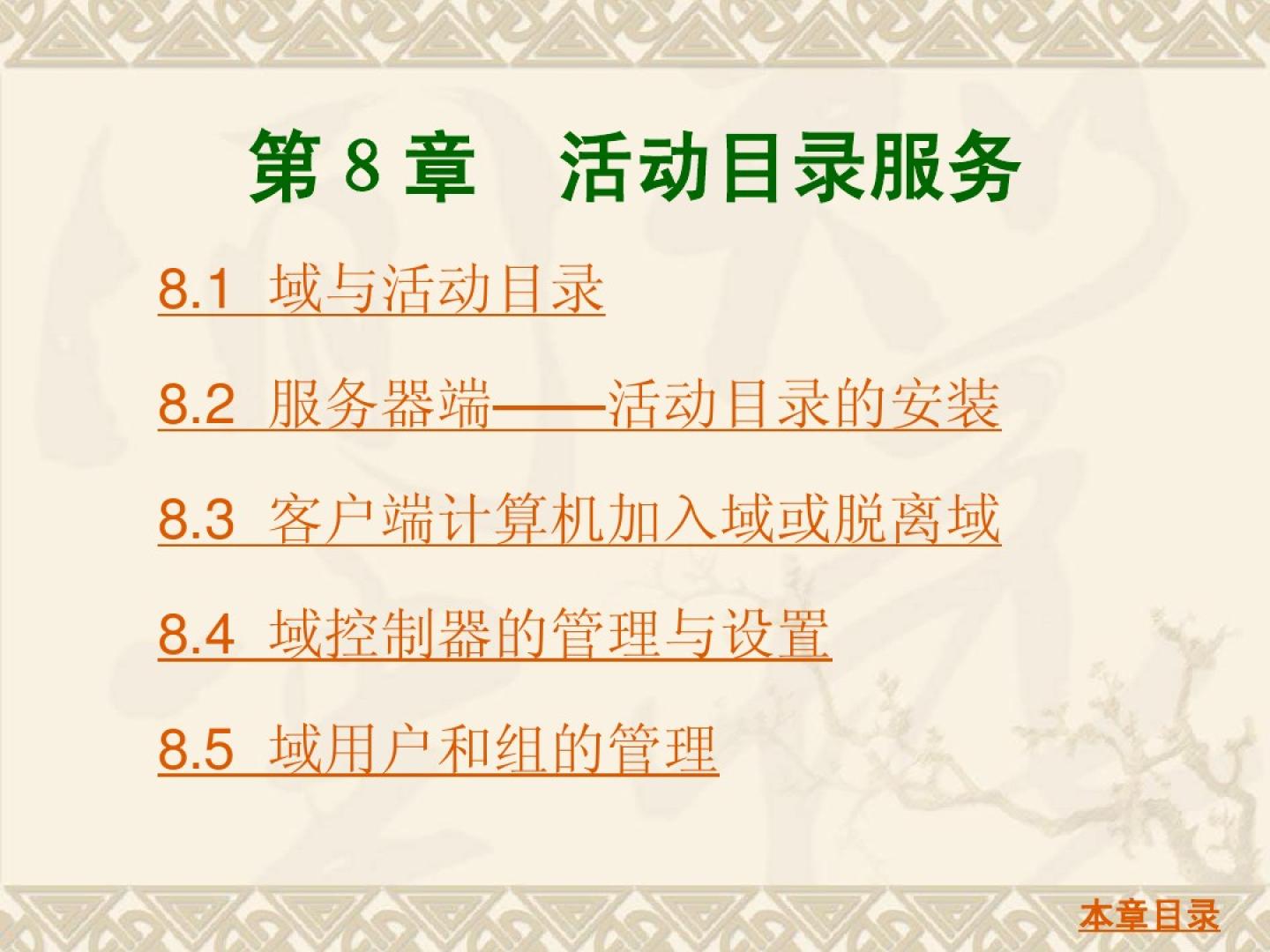 第 8 章　活动目录服务

8.1 域与活动目录

8.2 服务器端——活动目录的安装

8.3 客户端计算机加入域或脱离域

8.4 域控制器的管理与设置

8.5 域用户和组的管理

本章目录